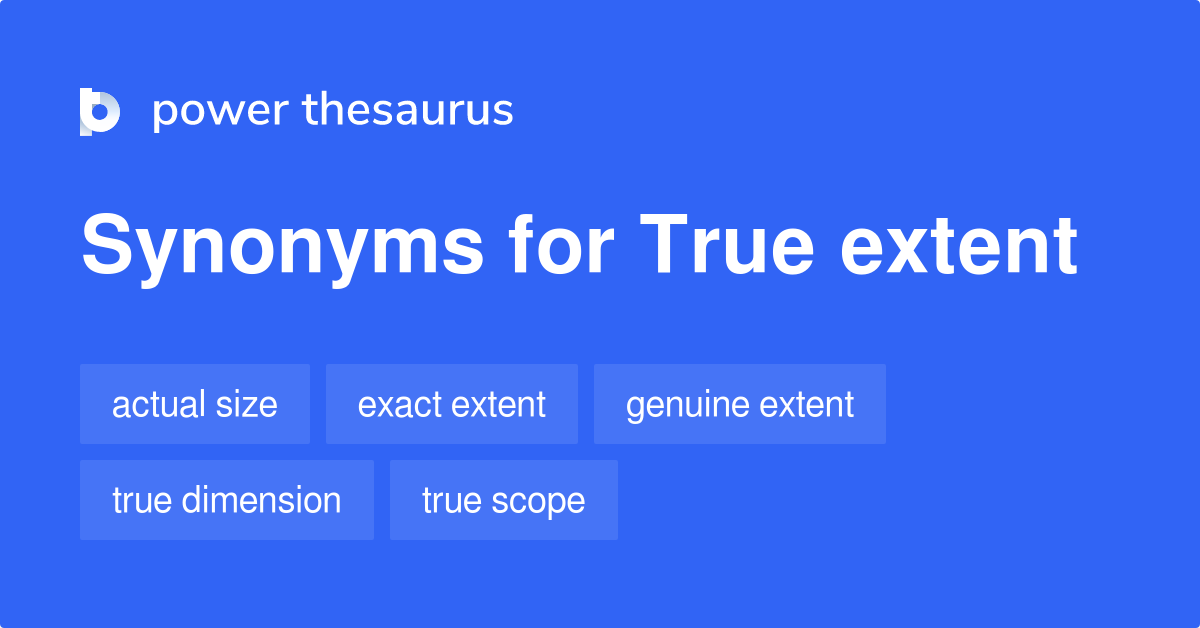 power thesaurus

Synonyms for True extent

actual size
exact extent
genuine extent
true dimension
true scope